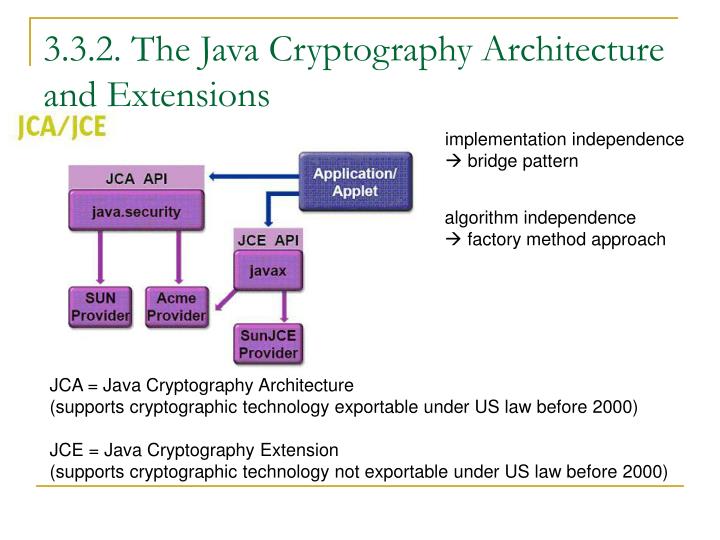 3.3.2. The Java Cryptography Architecture and Extensions

JCA/JCE

JCA API

java.security

Application/ Applet

JCE API

javax

SUN Provider

Acme Provider

SunJCE Provider

implementation independence
→ bridge pattern

algorithm independence
→ factory method approach

JCA = Java Cryptography Architecture
(supports cryptographic technology exportable under US law before 2000)

JCE = Java Cryptography Extension
(supports cryptographic technology not exportable under US law before 2000)